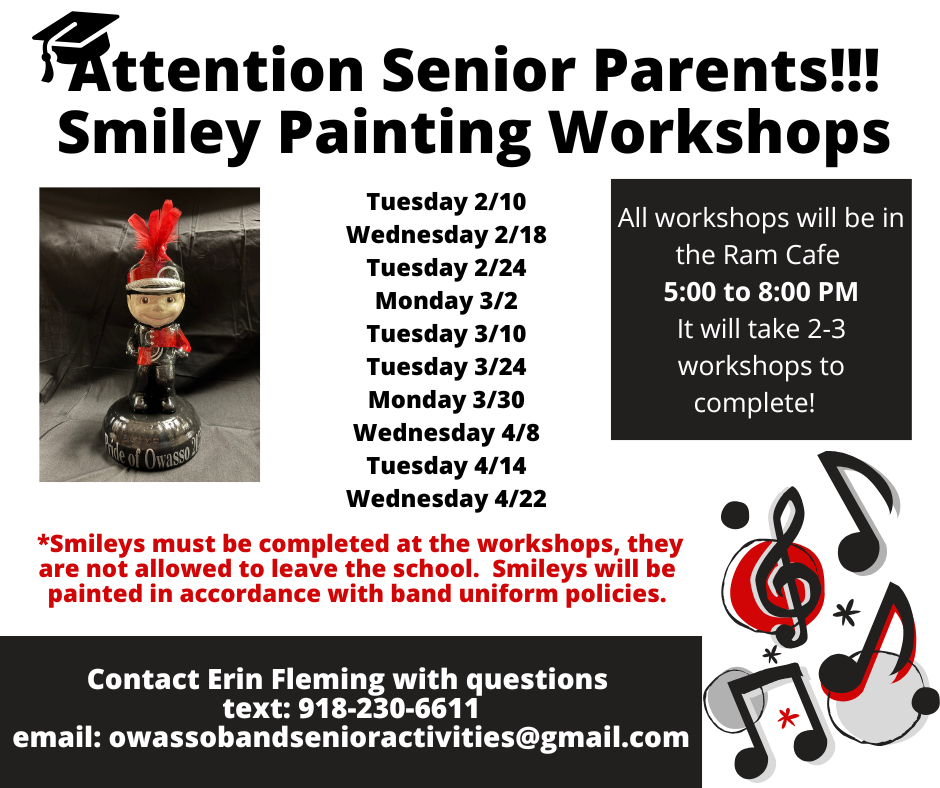 Attention Senior Parents!!!
Smiley Painting Workshops

Pride of Owasso

Tuesday 2/10
Wednesday 2/18
Tuesday 2/24
Monday 3/2
Tuesday 3/10
Tuesday 3/24
Monday 3/30
Wednesday 4/8
Tuesday 4/14
Wednesday 4/22

All workshops will be in the Ram Cafe
5:00 to 8:00 PM
It will take 2-3 workshops to complete!

*Smileys must be completed at the workshops, they are not allowed to leave the school. Smileys will be painted in accordance with band uniform policies.

Contact Erin Fleming with questions
text: 918-230-6611
email: owassobandsenioractivities@gmail.com